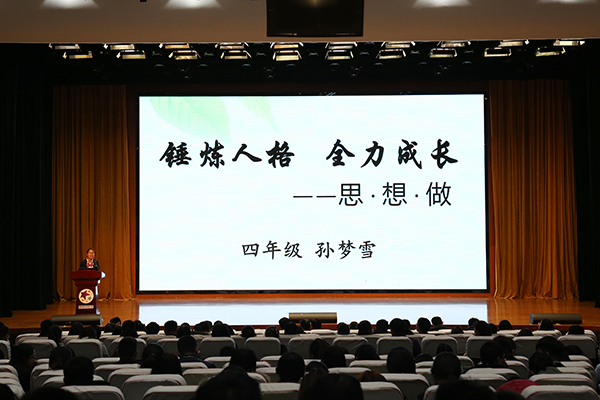 锤炼人格 全力成长

——思·想·做

四年级 孙梦雪